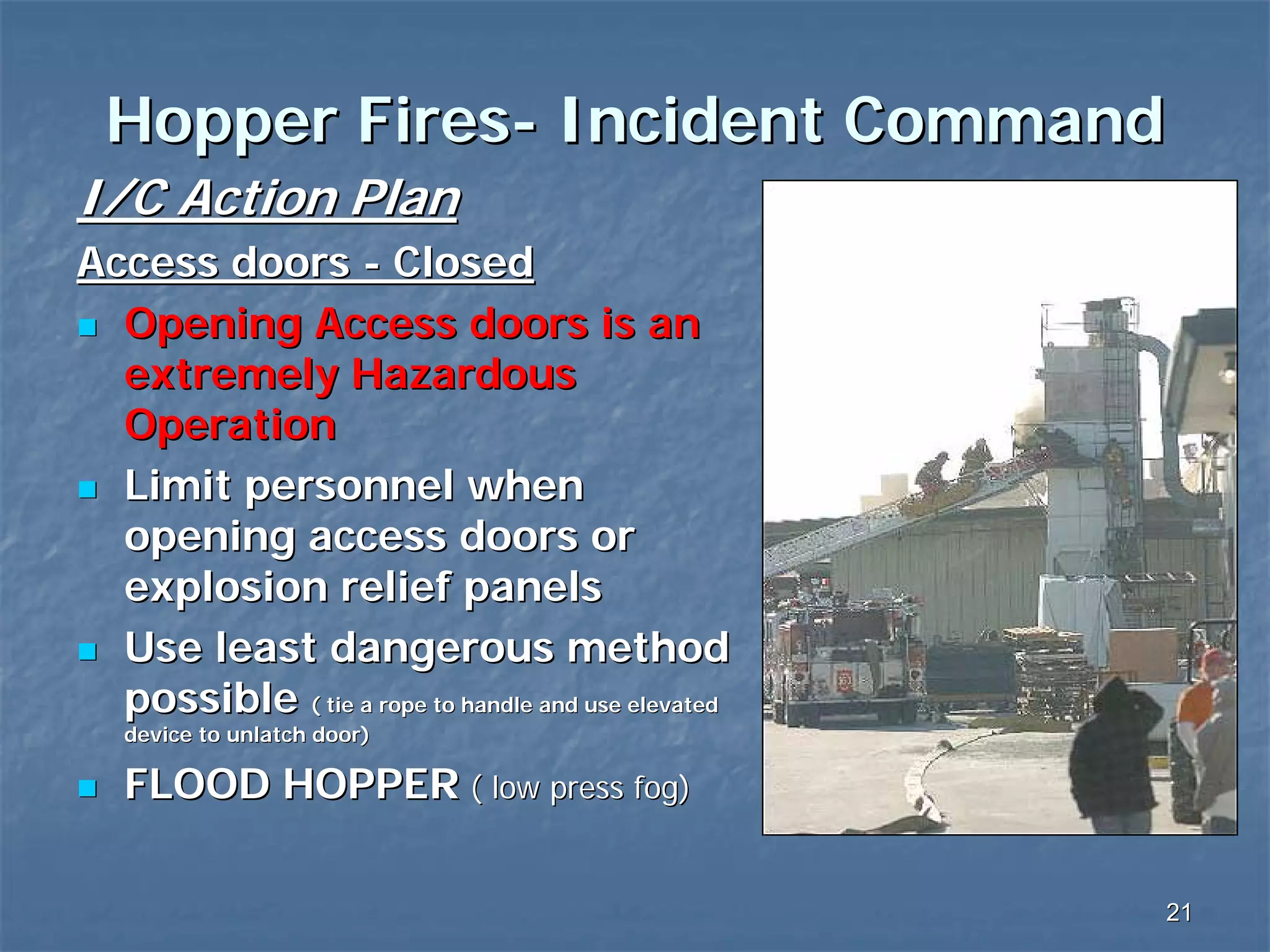 Hopper Fires- Incident Command

I/C Action Plan

Access doors - Closed

- Opening Access doors is an extremely Hazardous Operation
- Limit personnel when opening access doors or explosion relief panels
- Use least dangerous method possible ( tie a rope to handle and use elevated device to unlatch door)
- FLOOD HOPPER ( low press fog)

21